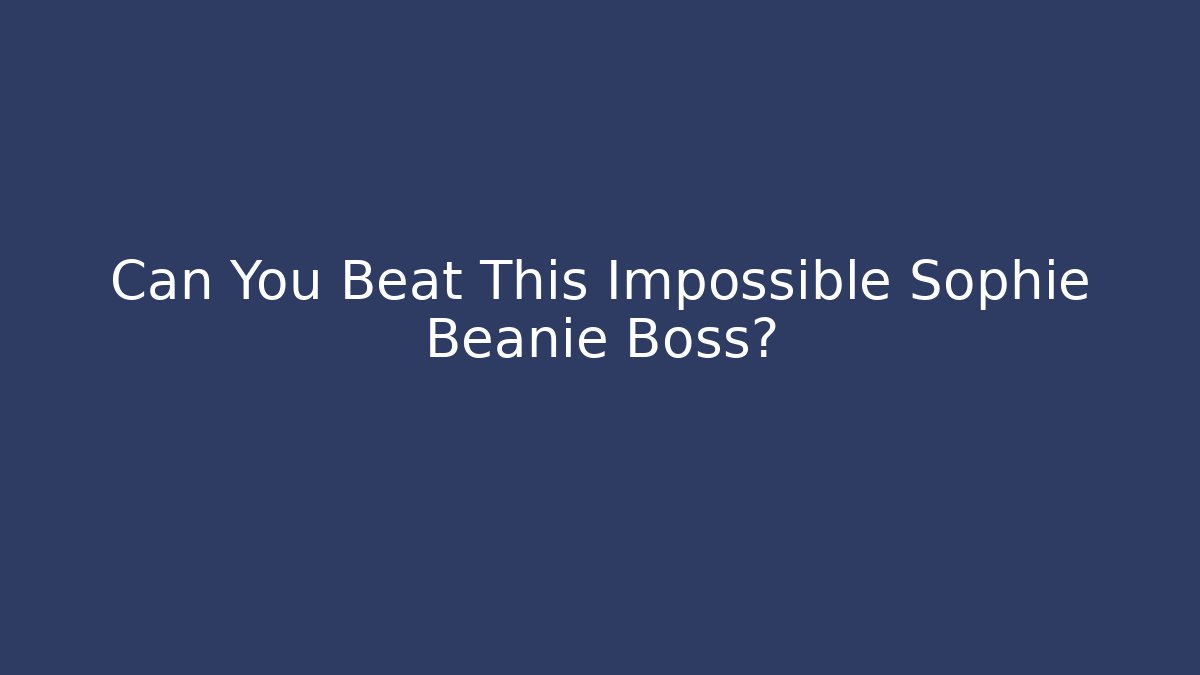 Can You Beat This Impossible Sophie Beanie Boss?